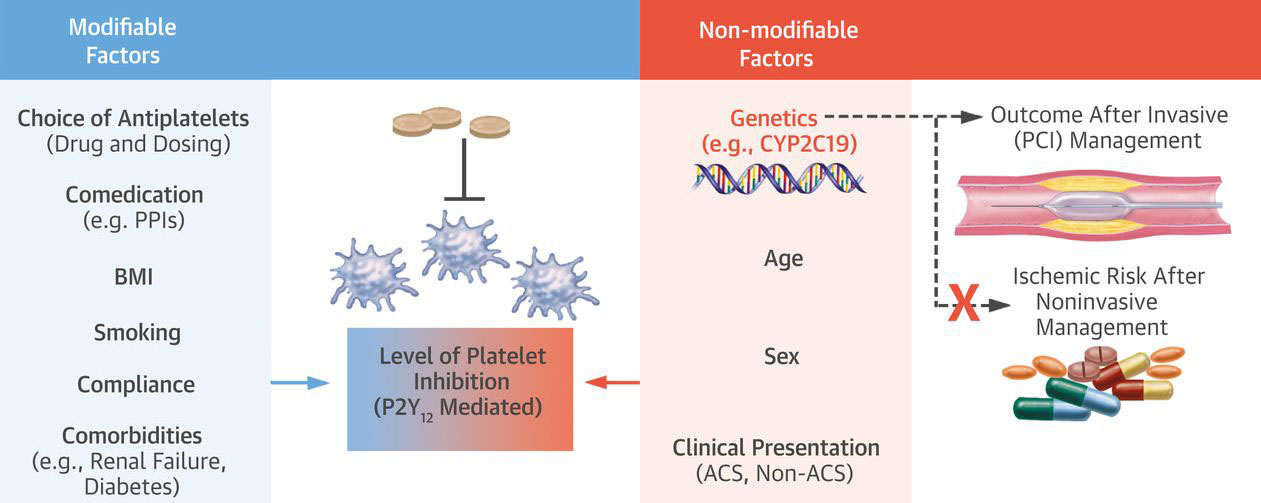 Modifiable Factors

Choice of Antiplatelets (Drug and Dosing)

Comedication (e.g. PPIs)

BMI

Smoking

Compliance

Comorbidities (e.g., Renal Failure, Diabetes)

Level of Platelet Inhibition ($P2Y_{12}$ Mediated)

Non-modifiable Factors

Genetics (e.g., CYP2C19)

Age

Sex

Clinical Presentation (ACS, Non-ACS)

Outcome After Invasive (PCI) Management

X

Ischemic Risk After Noninvasive Management